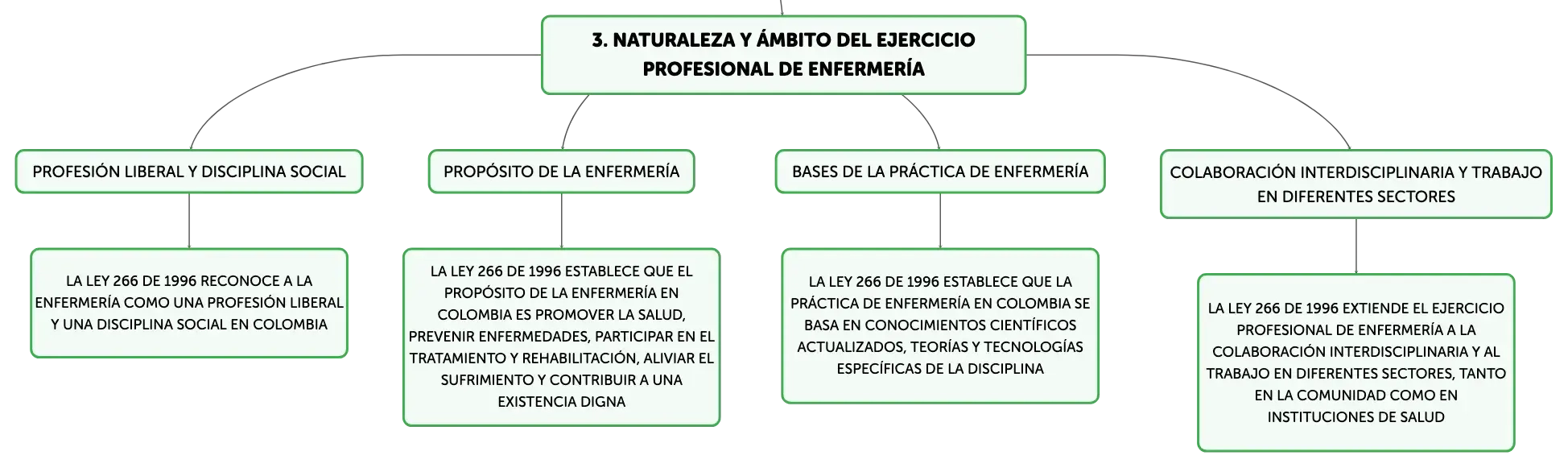 3. NATURALEZA Y ÁMBITO DEL EJERCICIO PROFESIONAL DE ENFERMERÍA

PROFESIÓN LIBERAL Y DISCIPLINA SOCIAL

LA LEY 266 DE 1996 RECONOCE A LA ENFERMERÍA COMO UNA PROFESIÓN LIBERAL Y UNA DISCIPLINA SOCIAL EN COLOMBIA

PROPÓSITO DE LA ENFERMERÍA

LA LEY 266 DE 1996 ESTABLECE QUE EL PROPÓSITO DE LA ENFERMERÍA EN COLOMBIA ES PROMOVER LA SALUD, PREVENIR ENFERMEDADES, PARTICIPAR EN EL TRATAMIENTO Y REHABILITACIÓN, ALIVIAR EL SUFRIMIENTO Y CONTRIBUIR A UNA EXISTENCIA DIGNA

BASES DE LA PRÁCTICA DE ENFERMERÍA

LA LEY 266 DE 1996 ESTABLECE QUE LA PRÁCTICA DE ENFERMERÍA EN COLOMBIA SE BASA EN CONOCIMIENTOS CIENTÍFICOS ACTUALIZADOS, TEORÍAS Y TECNOLOGÍAS ESPECÍFICAS DE LA DISCIPLINA

COLABORACIÓN INTERDISCIPLINARIA Y TRABAJO EN DIFERENTES SECTORES

LA LEY 266 DE 1996 EXTIENDE EL EJERCICIO PROFESIONAL DE ENFERMERÍA A LA COLABORACIÓN INTERDISCIPLINARIA Y AL TRABAJO EN DIFERENTES SECTORES, TANTO EN LA COMUNIDAD COMO EN INSTITUCIONES DE SALUD